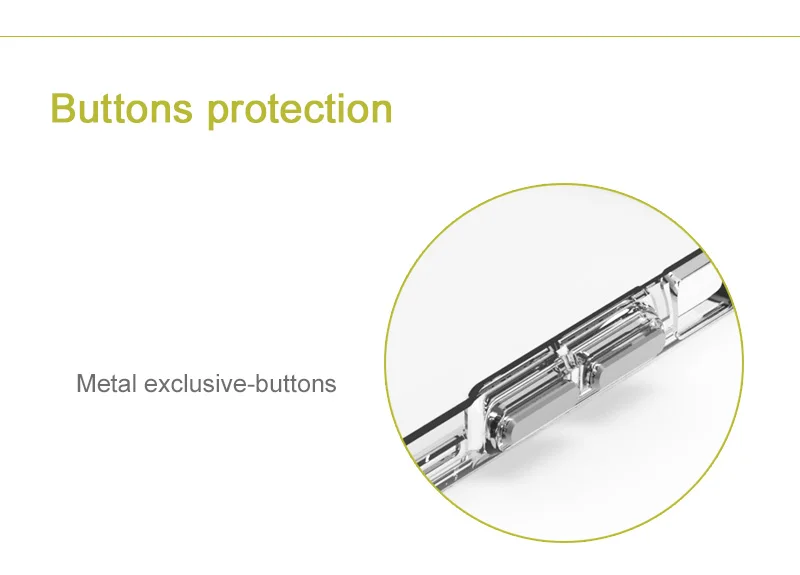 Buttons protection

Metal exclusive-buttons